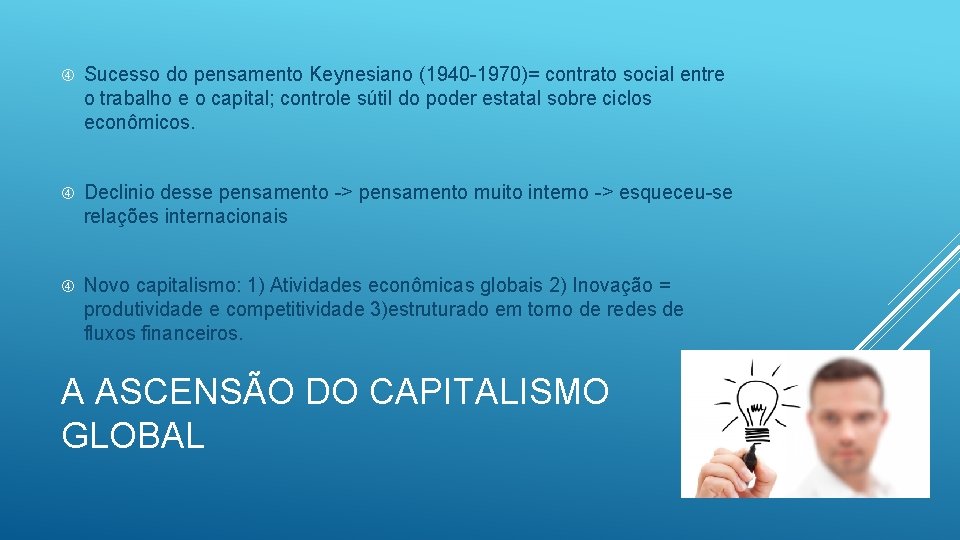 Sucesso do pensamento Keynesiano (1940-1970)= contrato social entre o trabalho e o capital; controle sútil do poder estatal sobre ciclos econômicos.

Declinio desse pensamento -> pensamento muito interno -> esqueceu-se relações internacionais

Novo capitalismo: 1) Atividades econômicas globais 2) Inovação = produtividade e competitividade 3)estruturado em torno de redes de fluxos financeiros.

A ASCENSÃO DO CAPITALISMO GLOBAL